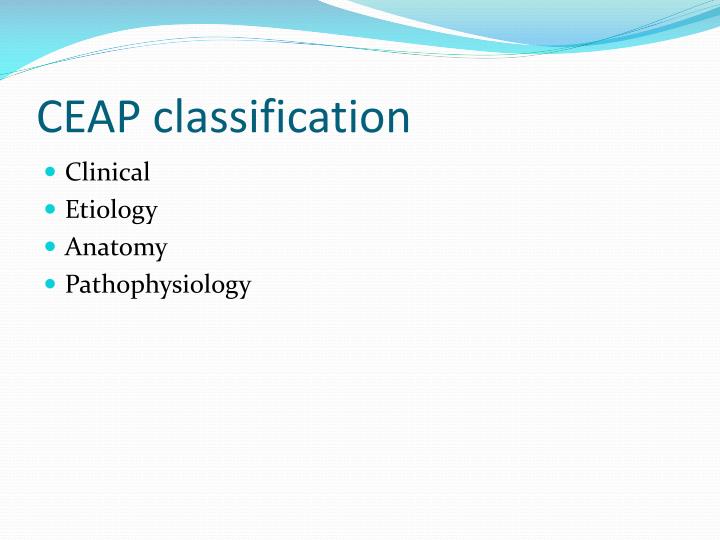 CEAP classification

- Clinical
- Etiology
- Anatomy
- Pathophysiology